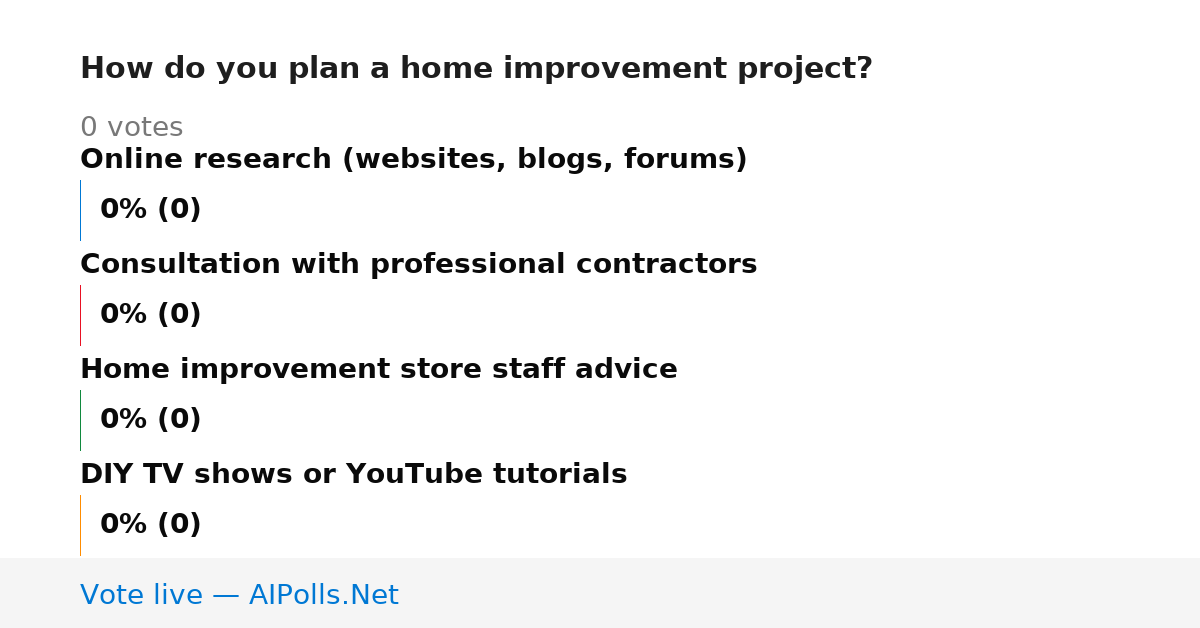 How do you plan a home improvement project?

0 votes

Online research (websites, blogs, forums)

0% (0)

Consultation with professional contractors

0% (0)

Home improvement store staff advice

0% (0)

DIY TV shows or YouTube tutorials

0% (0)

Vote live — AIPolls.Net